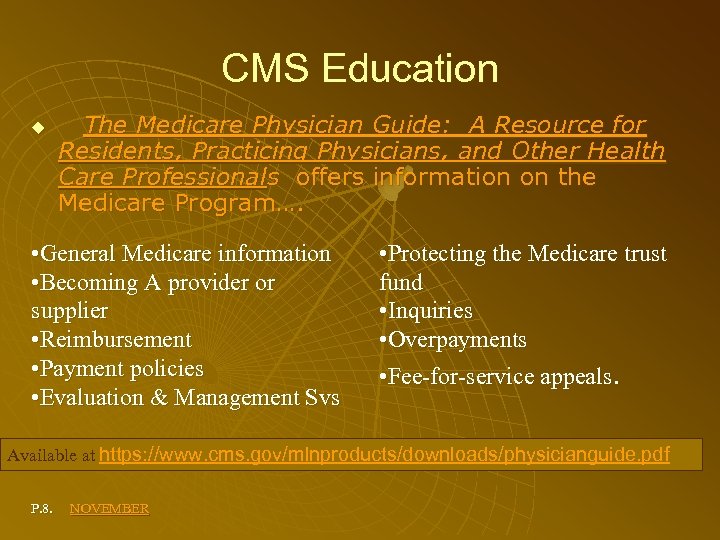 CMS Education

◆ The Medicare Physician Guide: A Resource for Residents, Practicing Physicians, and Other Health Care Professionals offers information on the Medicare Program….

•General Medicare information
•Becoming A provider or supplier
•Reimbursement
•Payment policies
•Evaluation & Management Svs

•Protecting the Medicare trust fund
•Inquiries
•Overpayments
•Fee-for-service appeals.

Available at https://www.cms.gov/mlnproducts/downloads/physicianguide.pdf

P.8. NOVEMBER